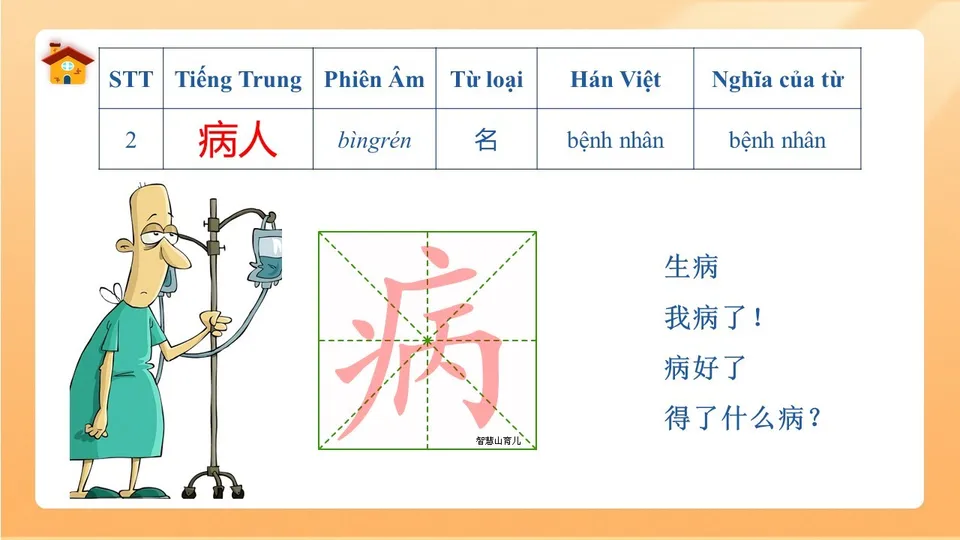 | STT | Tiếng Trung | Phiên Âm | Từ loại | Hán Việt | Nghĩa của từ |
|---|---|---|---|---|---|
| 2 | 病人 | bìngrén | 名 | bệnh nhân | bệnh nhân |

病

智慧山育儿

生病

我病了！

病好了

得了什么病？